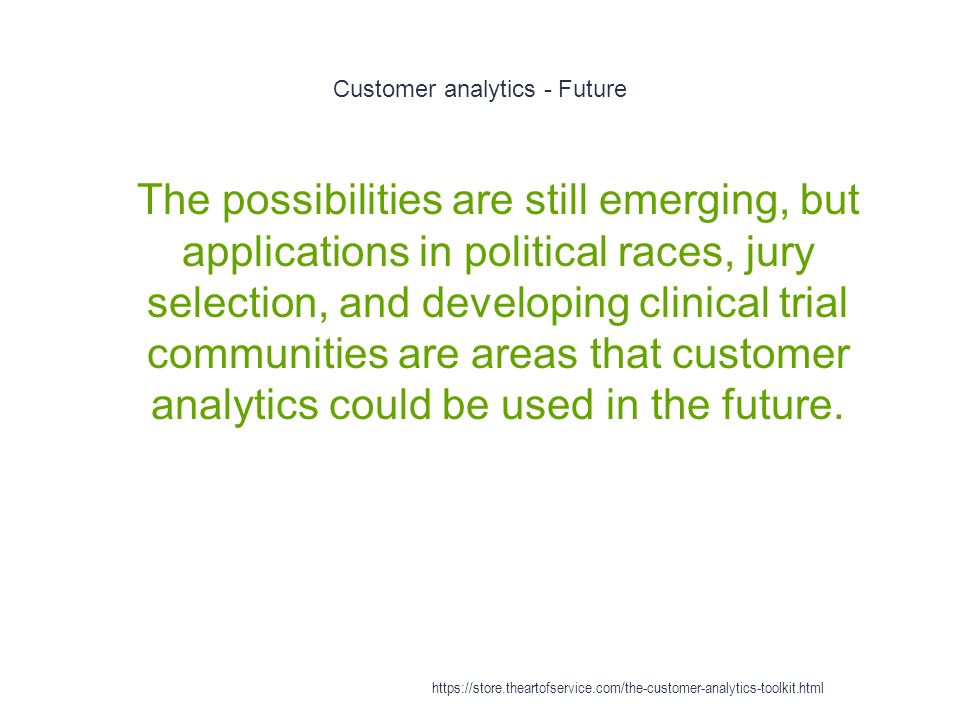 Customer analytics - Future

The possibilities are still emerging, but applications in political races, jury selection, and developing clinical trial communities are areas that customer analytics could be used in the future.

https://store.theartofservice.com/the-customer-analytics-toolkit.html